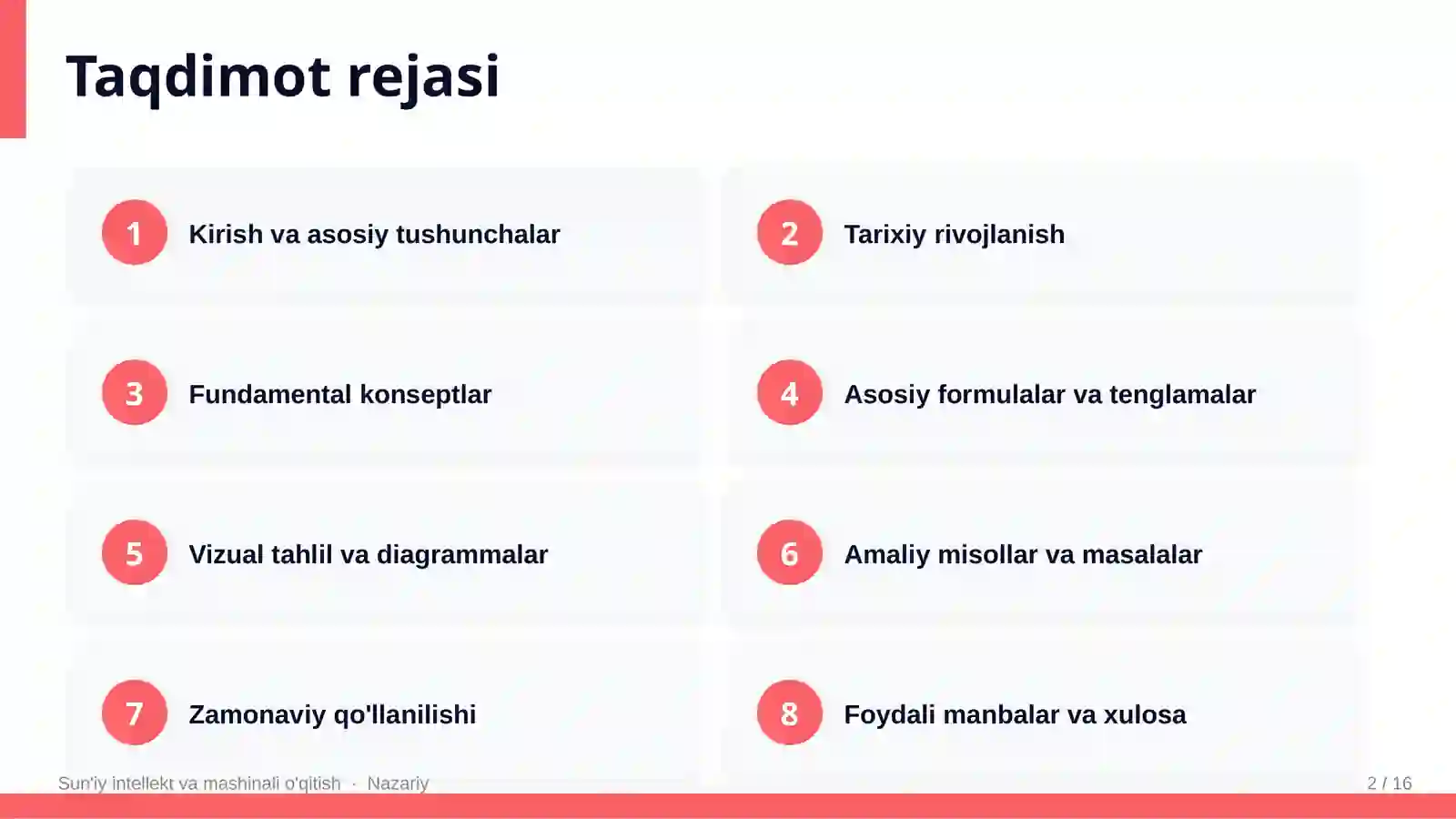 Taqdimot rejasi

1 Kirish va asosiy tushunchalar

2 Tarixiy rivojlanish

3 Fundamental konseptlar

4 Asosiy formulalar va tenglamalar

5 Vizual tahlil va diagrammalar

6 Amaliy misollar va masalalar

7 Zamonaviy qo'llanilishi

8 Foydali manbalar va xulosa

Sun'iy intellekt va mashinali o'qitish · Nazariy

2 / 16